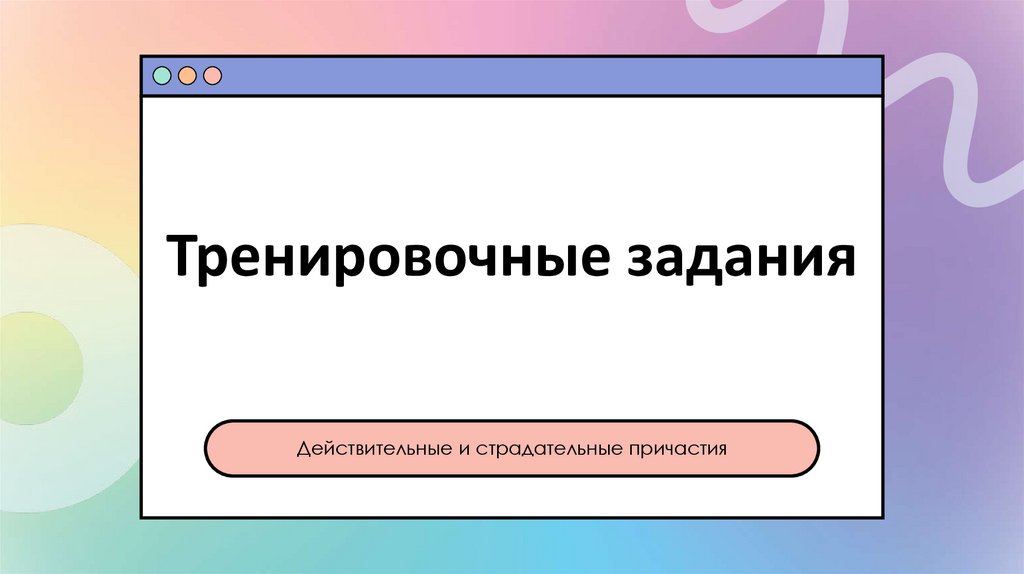 Тренировочные задания

Действительные и страдательные причастия